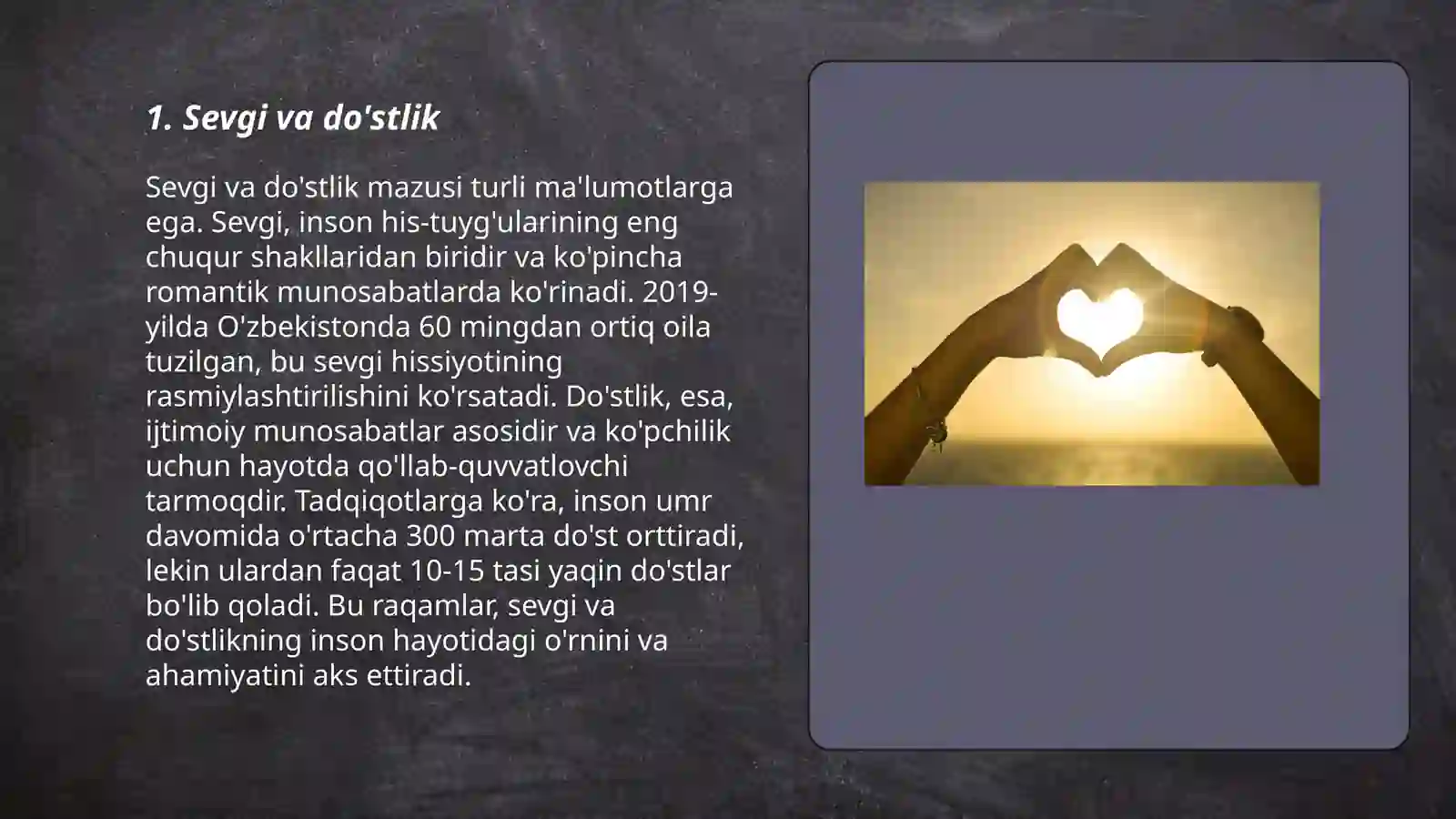 1. Sevgi va do'stlik

Sevgi va do'stlik mazusi turli ma'lumotlarga ega. Sevgi, inson his-tuyg'ularining eng chuqur shakllaridan biridir va ko'pincha romantik munosabatlarda ko'rinadi. 2019-yilda O'zbekistonda 60 mingdan ortiq oila tuzilgan, bu sevgi hissiyotining rasmiylashtirilishini ko'rsatadi. Do'stlik, esa, ijtimoiy munosabatlar asosidir va ko'pchilik uchun hayotda qo'llab-quvvatlovchi tarmoqdir. Tadqiqotlarga ko'ra, inson umr davomida o'rtacha 300 marta do'st orttiradi, lekin ulardan faqat 10-15 tasi yaqin do'stlar bo'lib qoladi. Bu raqamlar, sevgi va do'stlikning inson hayotidagi o'rnini va ahamiyatini aks ettiradi.